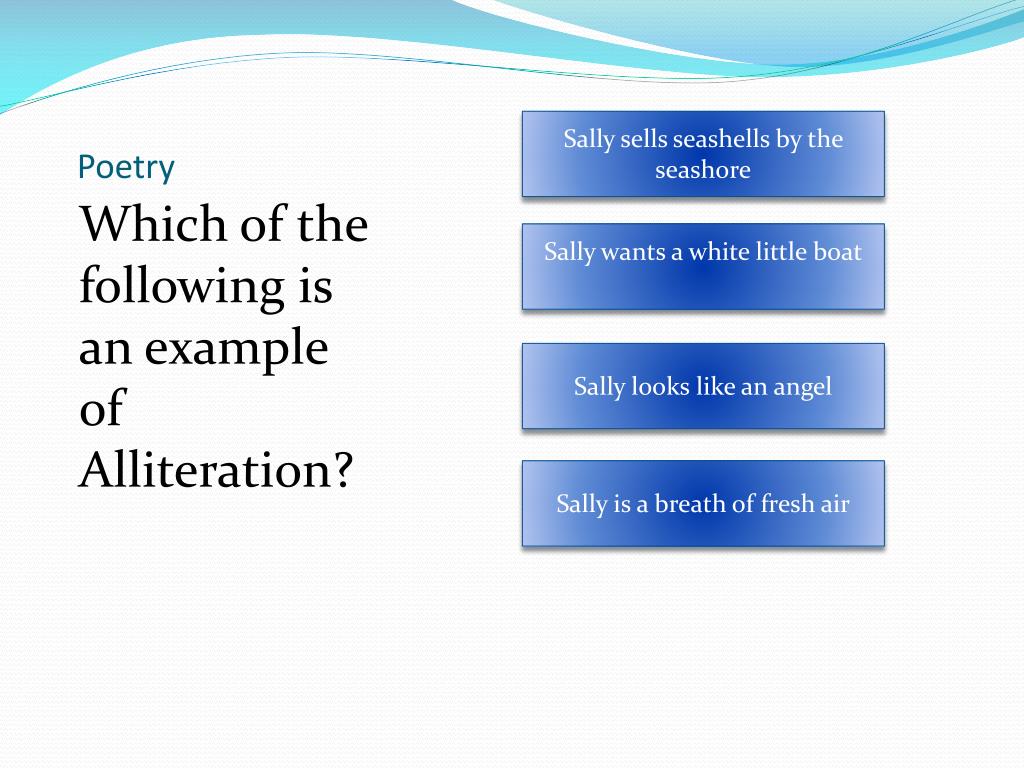 Poetry

Which of the following is an example of Alliteration?

Sally sells seashells by the seashore

Sally wants a white little boat

Sally looks like an angel

Sally is a breath of fresh air